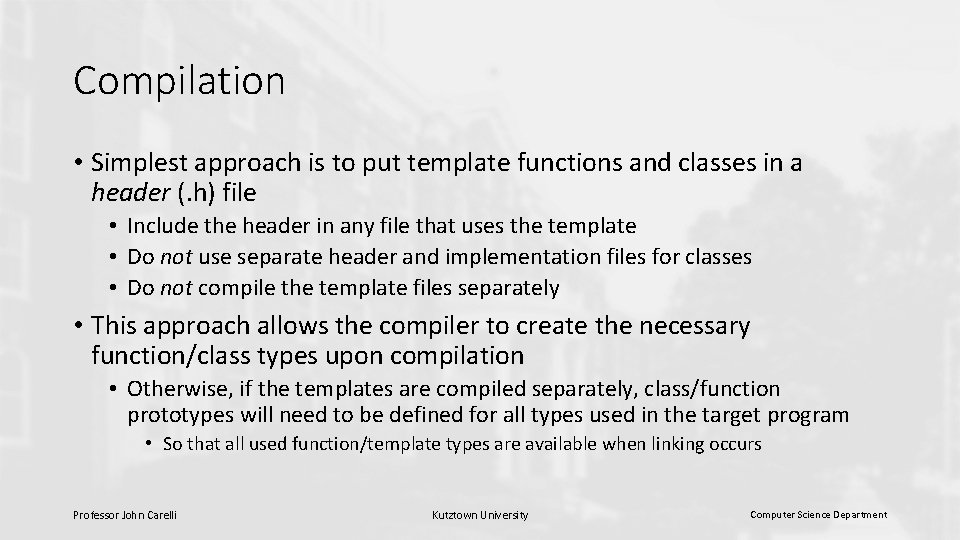 Compilation

• Simplest approach is to put template functions and classes in a header (.h) file

• Include the header in any file that uses the template
• Do not use separate header and implementation files for classes
• Do not compile the template files separately

• This approach allows the compiler to create the necessary function/class types upon compilation

• Otherwise, if the templates are compiled separately, class/function prototypes will need to be defined for all types used in the target program

• So that all used function/template types are available when linking occurs

Professor John Carelli

Kutztown University

Computer Science Department